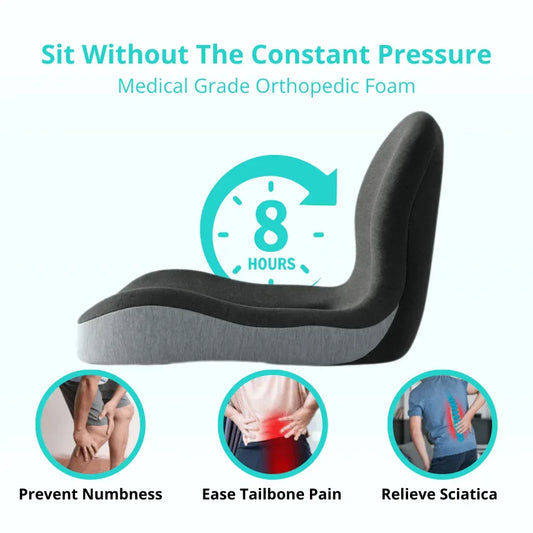 Sit Without The Constant Pressure

Medical Grade Orthopedic Foam

8

HOURS

Prevent Numbness

Ease Tailbone Pain

Relieve Sciatica